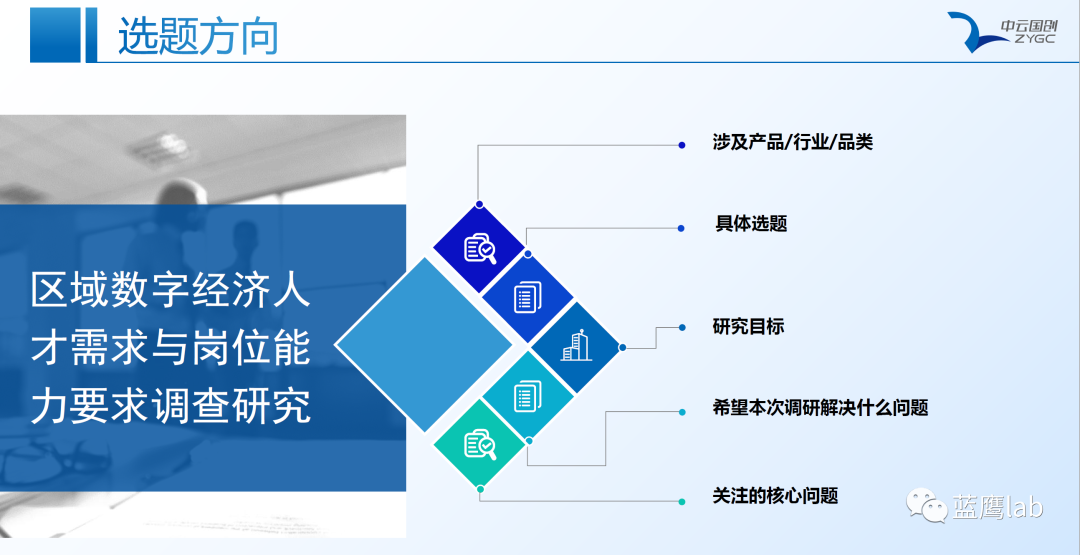 选题方向

中云国创
ZYGC

区域数字经济人才需求与岗位能力要求调查研究

涉及产品/行业/品类

具体选题

研究目标

希望本次调研解决什么问题

关注的核心问题

蓝鹰lab